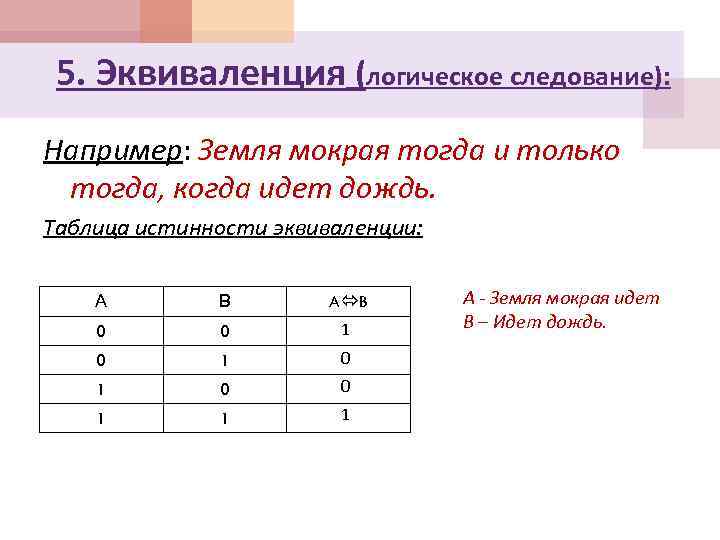 5. Эквиваленция (логическое следование):

Например: Земля мокрая тогда и только тогда, когда идет дождь.

Таблица истинности эквиваленции:

| A | B | $A \Leftrightarrow B$ |
|---|---|---|
| 0 | 0 | 1 |
| 0 | 1 | 0 |
| 1 | 0 | 0 |
| 1 | 1 | 1 |

А - Земля мокрая идет
В – Идет дождь.